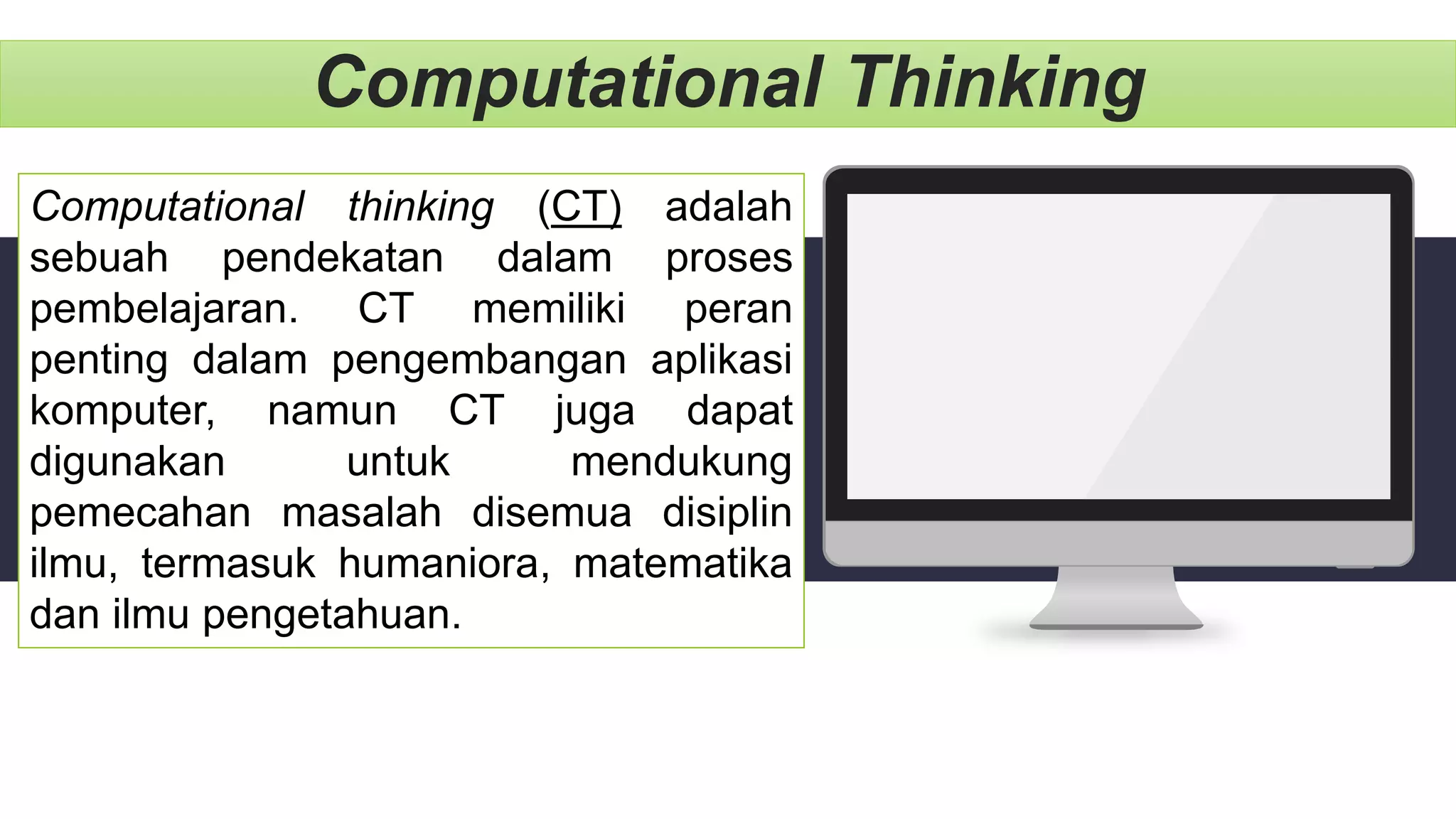 Computational Thinking

Computational thinking (CT) adalah sebuah pendekatan dalam proses pembelajaran. CT memiliki peran penting dalam pengembangan aplikasi komputer, namun CT juga dapat digunakan untuk mendukung pemecahan masalah disemua disiplin ilmu, termasuk humaniora, matematika dan ilmu pengetahuan.